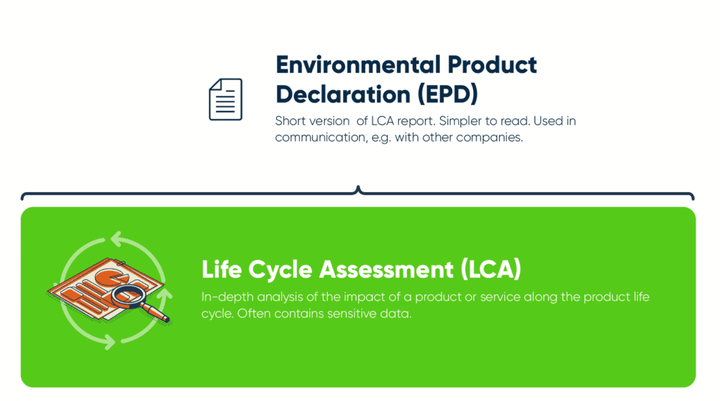 Environmental Product Declaration (EPD)

Short version  of LCA report. Simpler to read. Used in communication, e.g. with other companies.

Life Cycle Assessment (LCA)

In-depth analysis of the impact of a product or service along the product life cycle. Often contains sensitive data.